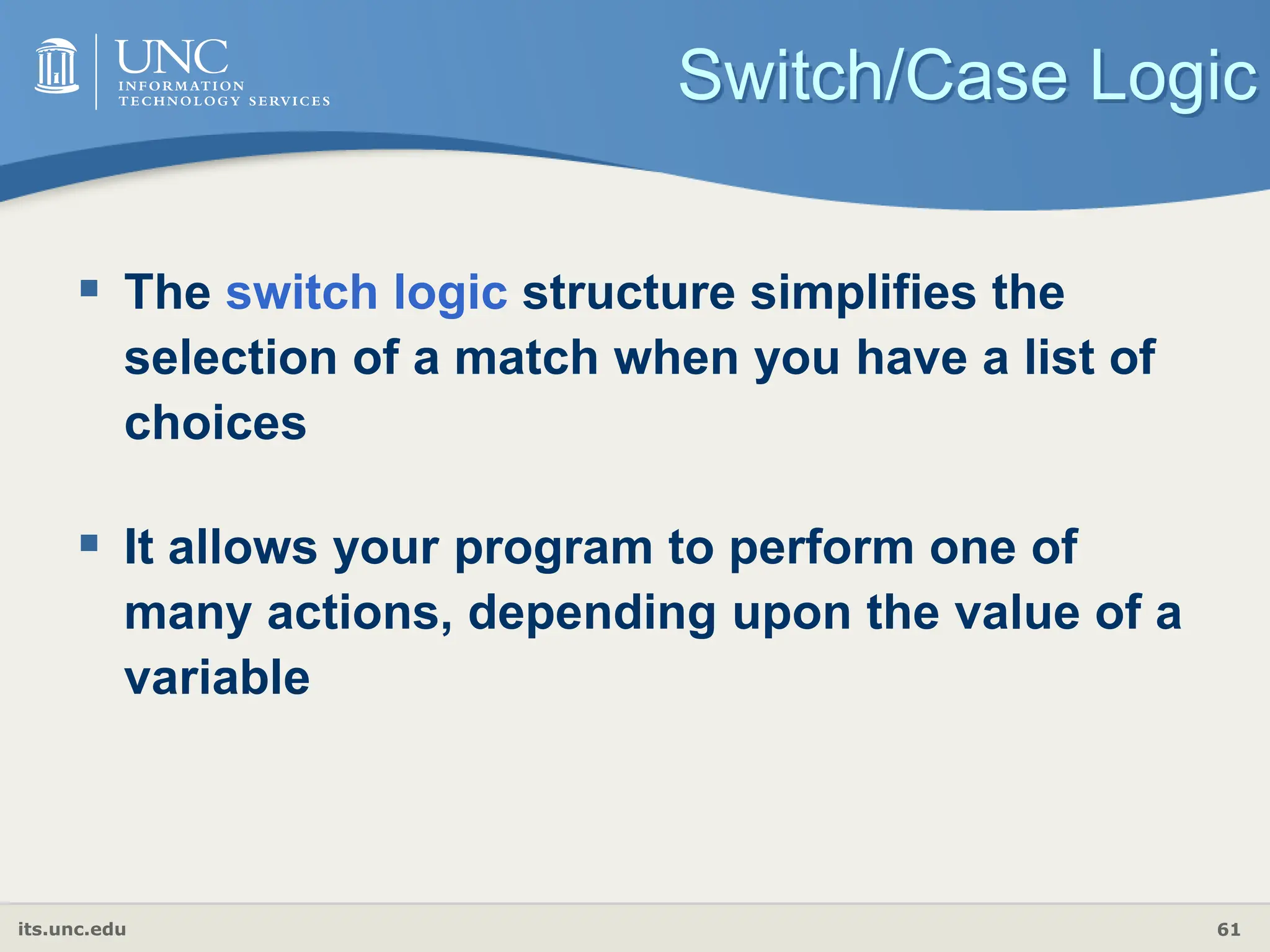 UNC
INFORMATION
TECHNOLOGY SERVICES

Switch/Case Logic

▪ The switch logic structure simplifies the selection of a match when you have a list of choices

▪ It allows your program to perform one of many actions, depending upon the value of a variable

its.unc.edu

61